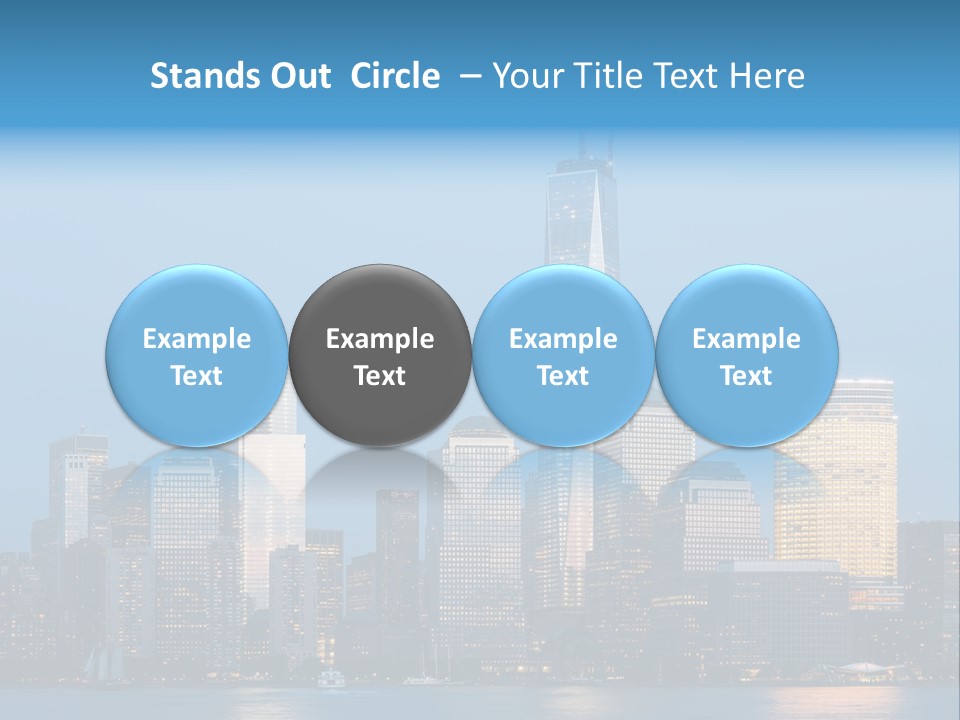 Stands Out Circle – Your Title Text Here

Example Text

Example Text

Example Text

Example Text